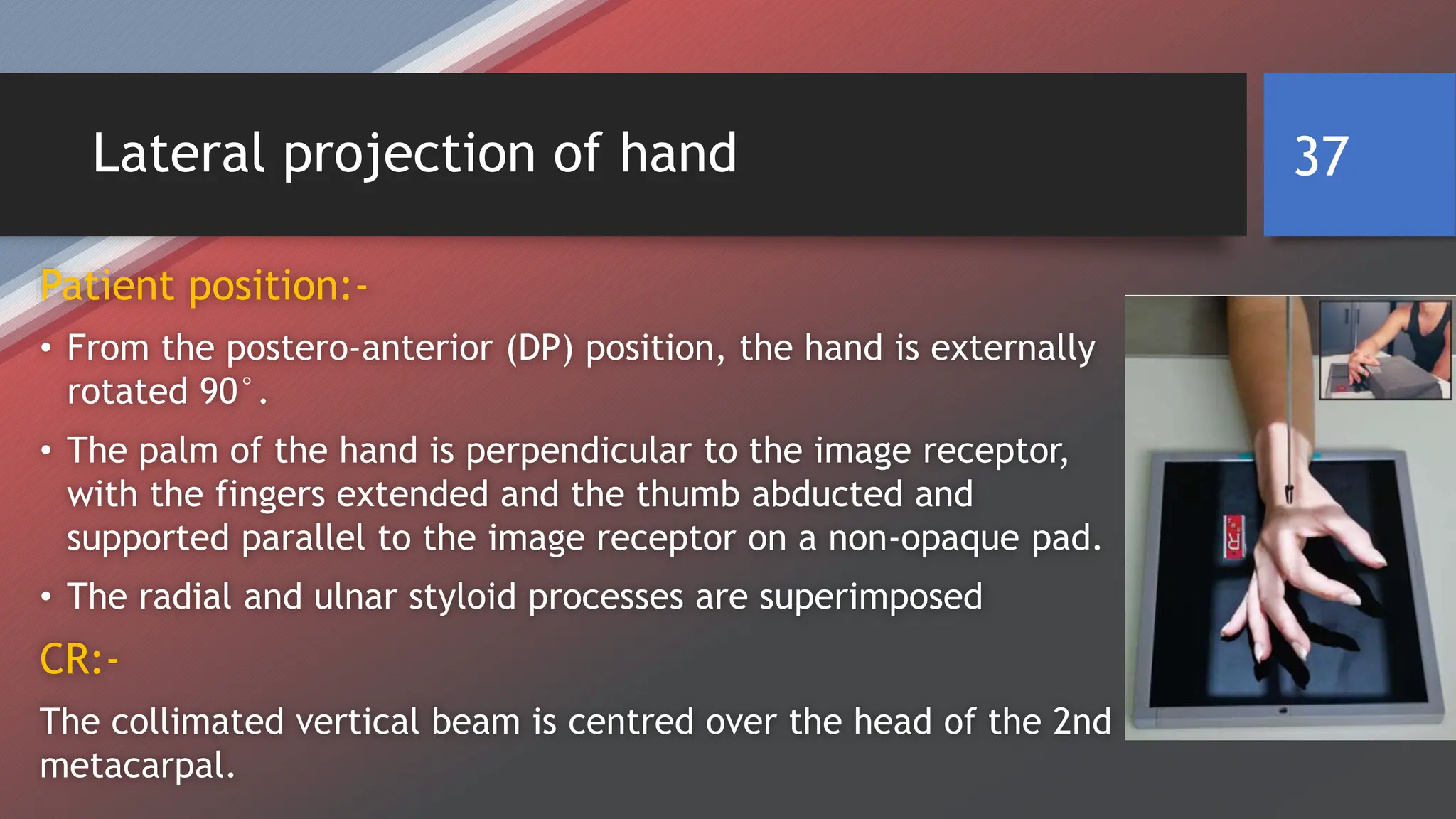 Lateral projection of hand

37

Patient position:-

• From the postero-anterior (DP) position, the hand is externally rotated 90°.

• The palm of the hand is perpendicular to the image receptor, with the fingers extended and the thumb abducted and supported parallel to the image receptor on a non-opaque pad.

• The radial and ulnar styloid processes are superimposed

CR:-

The collimated vertical beam is centred over the head of the 2nd metacarpal.

R